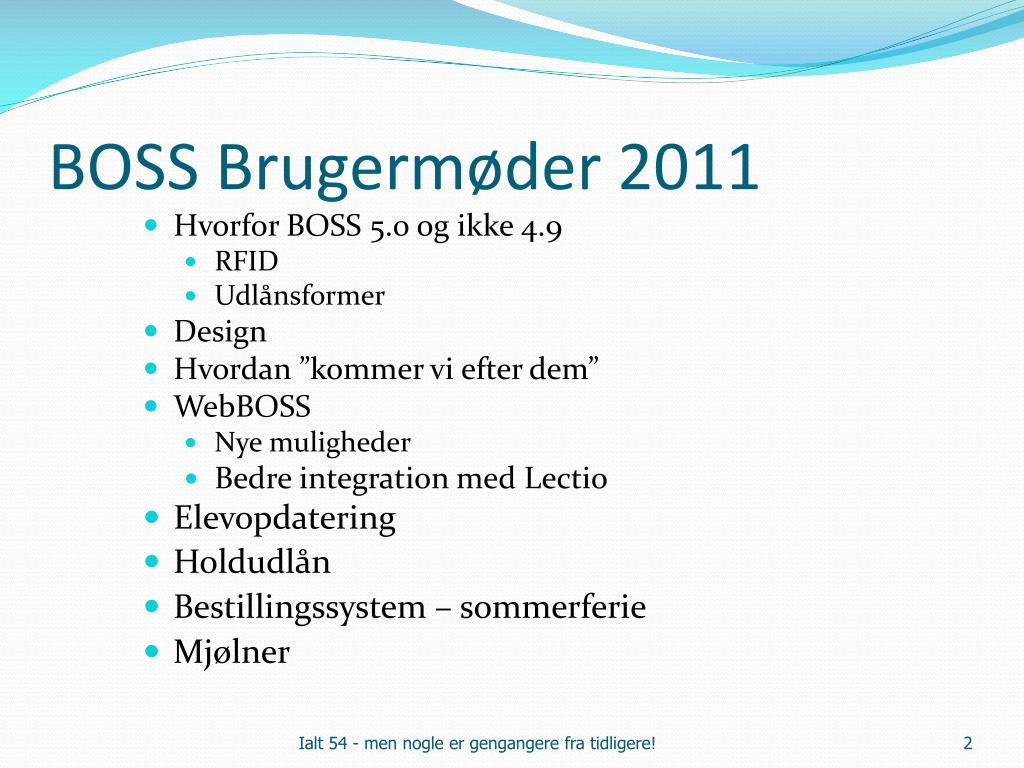 BOSS Brugermøder 2011

- Hvorfor BOSS 5.0 og ikke 4.9
  - RFID
  - Udlånsformer
- Design
- Hvordan ”kommer vi efter dem”
- WebBOSS
  - Nye muligheder
  - Bedre integration med Lectio
- Elevopdatering
- Holdudlån
- Bestillingssystem – sommerferie
- Mjølner

Ialt 54 - men nogle er gengangere fra tidligere!

2